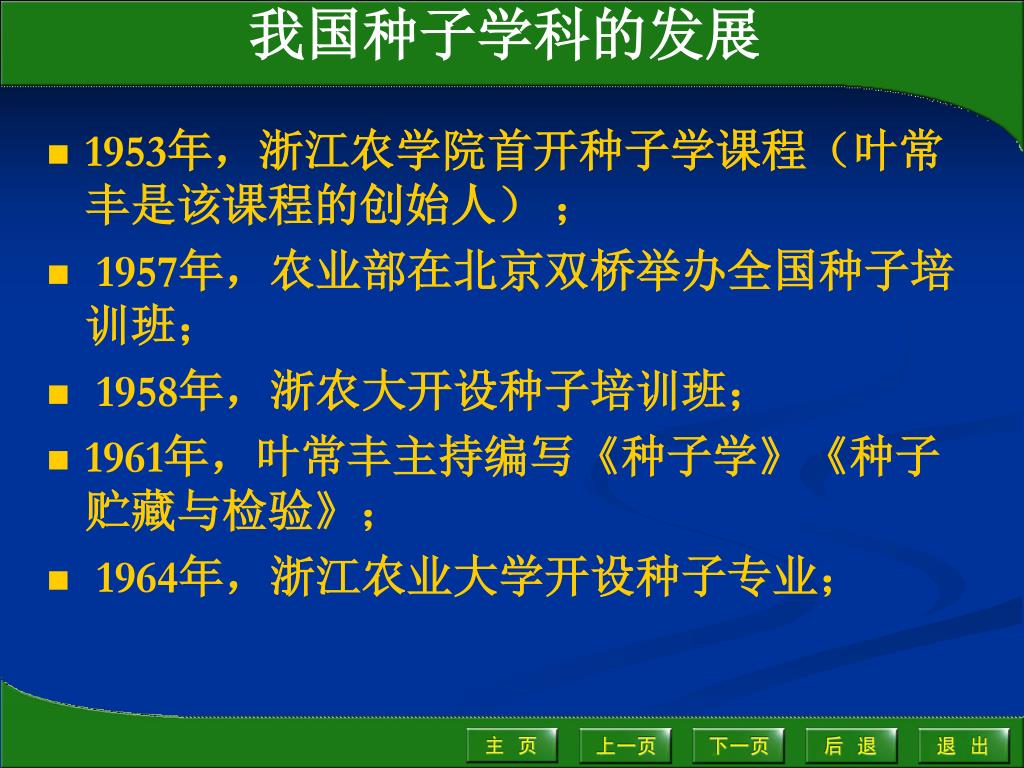 我国种子学科的发展

■ 1953年，浙江农学院首开种子学课程（叶常丰是该课程的创始人）；

■ 1957年，农业部在北京双桥举办全国种子培训班；

■ 1958年，浙农大开设种子培训班；

■ 1961年，叶常丰主持编写《种子学》《种子贮藏与检验》；

■ 1964年，浙江农业大学开设种子专业；

主 页　上一页　下一页　后 退　退 出